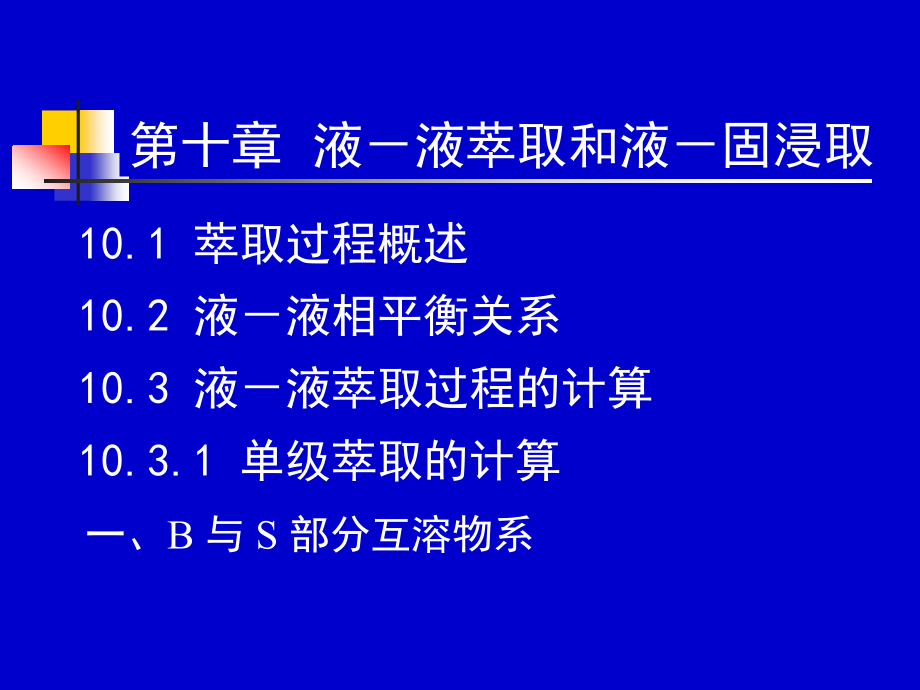 第十章 液－液萃取和液－固浸取

10.1 萃取过程概述

10.2 液－液相平衡关系

10.3 液－液萃取过程的计算

10.3.1 单级萃取的计算

一、B 与 S 部分互溶物系